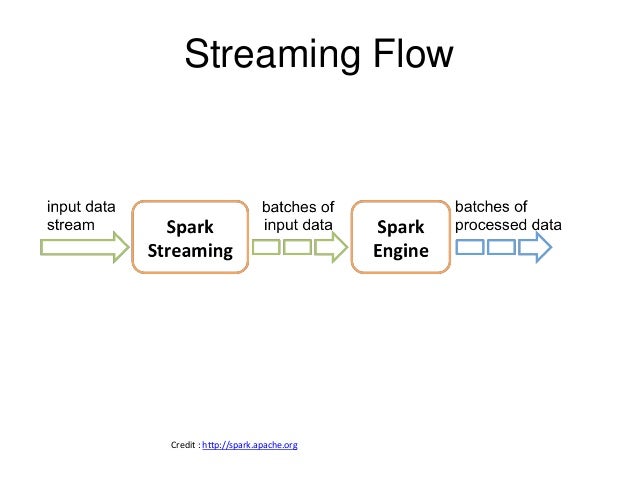 Streaming Flow

input data stream

Spark Streaming

batches of input data

Spark Engine

batches of processed data

Credit : http://spark.apache.org